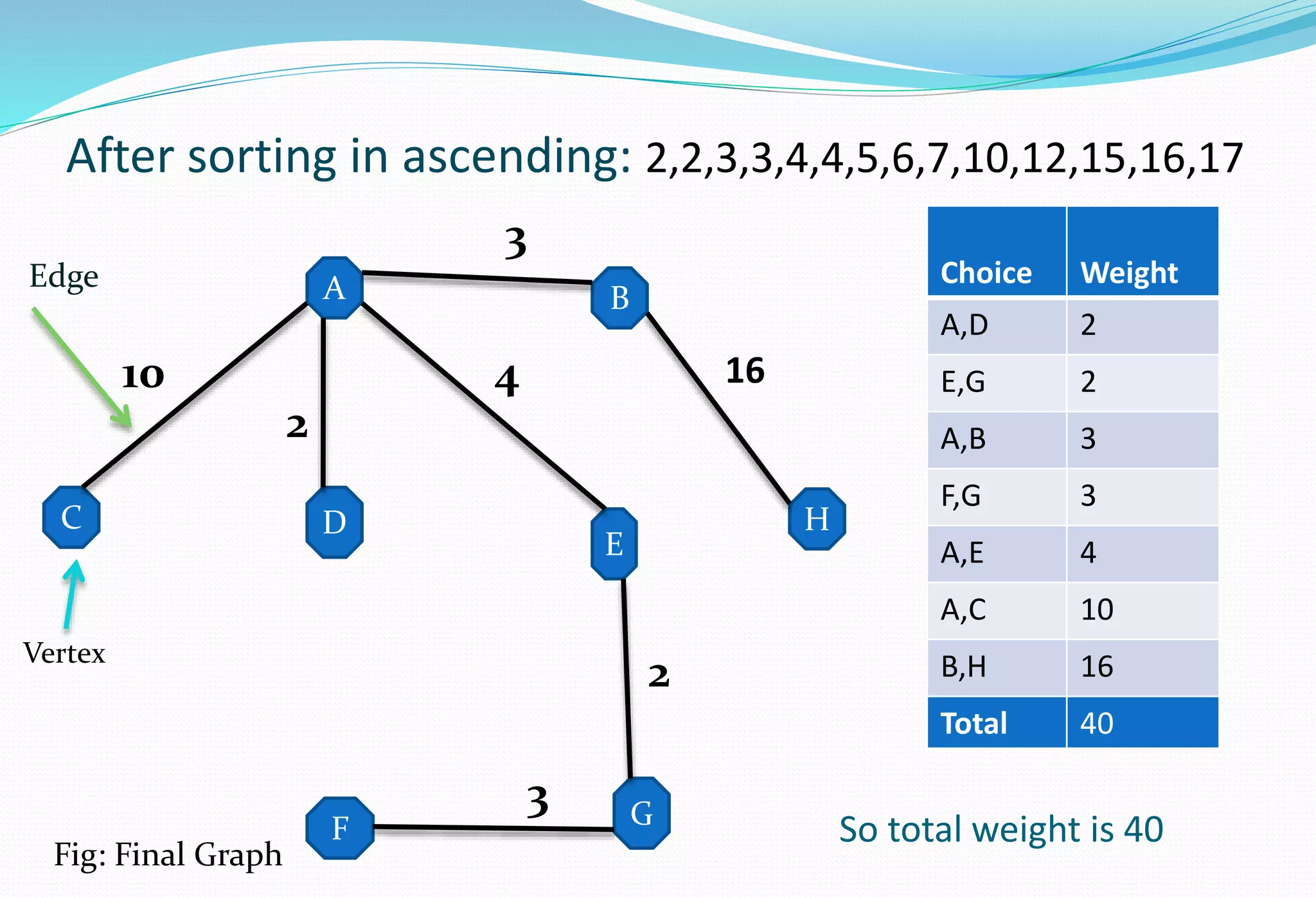 After sorting in ascending: 2,2,3,3,4,4,5,6,7,10,12,15,16,17

Edge

3

A

B

10

4

16

2

C

D

E

H

Vertex

2

3

F

G

Fig: Final Graph

| Choice | Weight |
|---|---|
| A,D | 2 |
| E,G | 2 |
| A,B | 3 |
| F,G | 3 |
| A,E | 4 |
| A,C | 10 |
| B,H | 16 |
| Total | 40 |

So total weight is 40